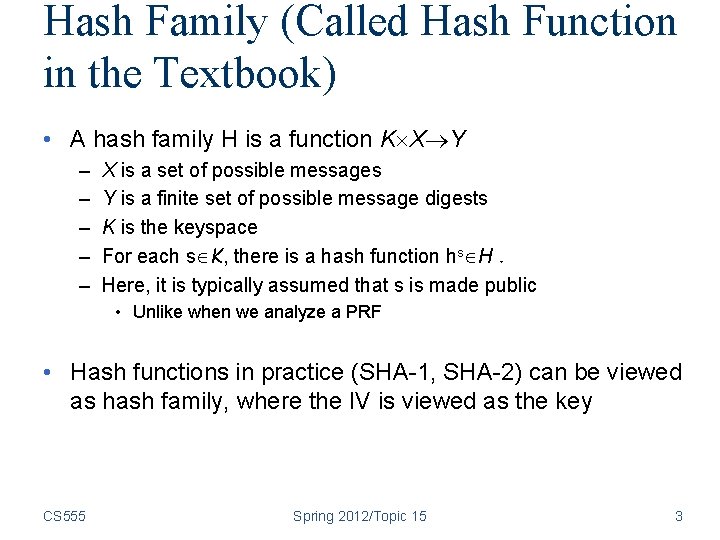 Hash Family (Called Hash Function in the Textbook)

• A hash family H is a function $K \times X \rightarrow Y$
– $X$ is a set of possible messages
– $Y$ is a finite set of possible message digests
– $K$ is the keyspace
– For each $s \in K$, there is a hash function $h^s \in H$ .
– Here, it is typically assumed that s is made public
• Unlike when we analyze a PRF

• Hash functions in practice (SHA-1, SHA-2) can be viewed as hash family, where the IV is viewed as the key

CS555 Spring 2012/Topic 15 3